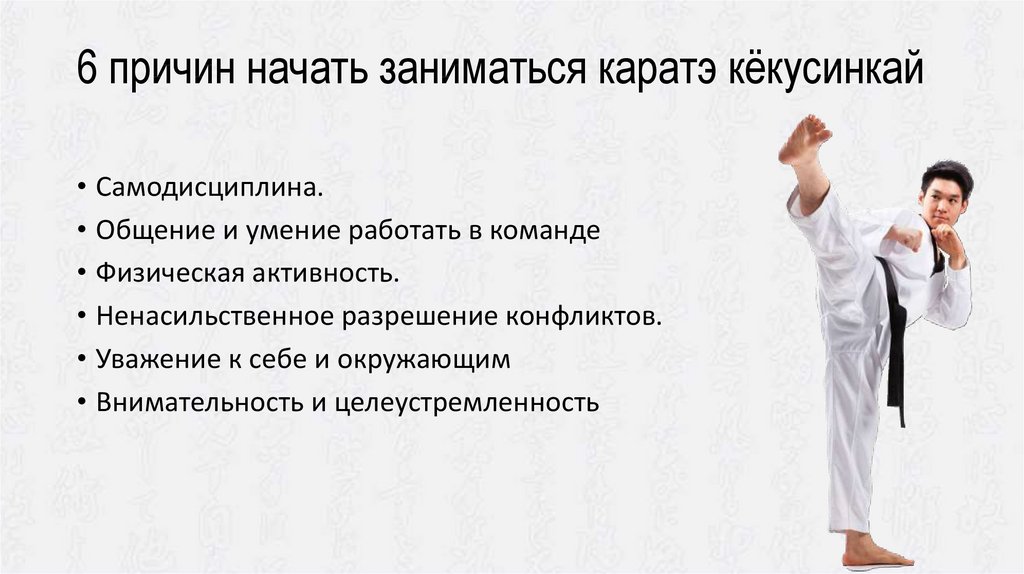 6 причин начать заниматься каратэ кёкусинкай

• Самодисциплина.
• Общение и умение работать в команде
• Физическая активность.
• Ненасильственное разрешение конфликтов.
• Уважение к себе и окружающим
• Внимательность и целеустремленность